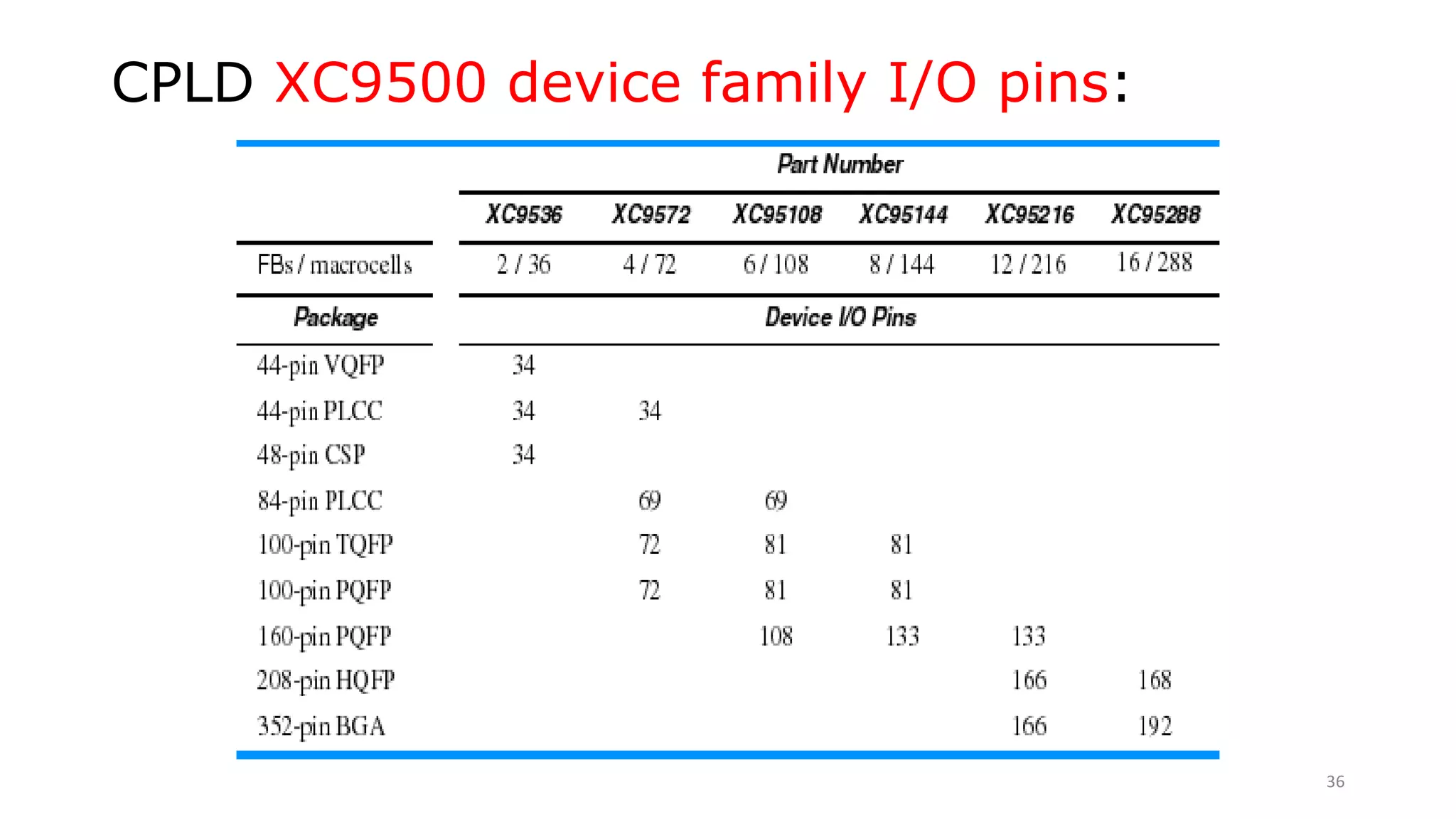 CPLD XC9500 device family I/O pins:

| | Part Number | | | | | |
|---|---|---|---|---|---|---|
| | XC9536 | XC9572 | XC95108 | XC95144 | XC95216 | XC95288 |
| FBs / macrocells | 2 / 36 | 4 / 72 | 6 / 108 | 8 / 144 | 12 / 216 | 16 / 288 |
| Package | Device I/O Pins | | | | | |
| 44-pin VQFP | 34 | | | | | |
| 44-pin PLCC | 34 | 34 | | | | |
| 48-pin CSP | 34 | | | | | |
| 84-pin PLCC | | 69 | 69 | | | |
| 100-pin TQFP | | 72 | 81 | 81 | | |
| 100-pin PQFP | | 72 | 81 | 81 | | |
| 160-pin PQFP | | | 108 | 133 | 133 | |
| 208-pin HQFP | | | | | 166 | 168 |
| 352-pin BGA | | | | | 166 | 192 |

36